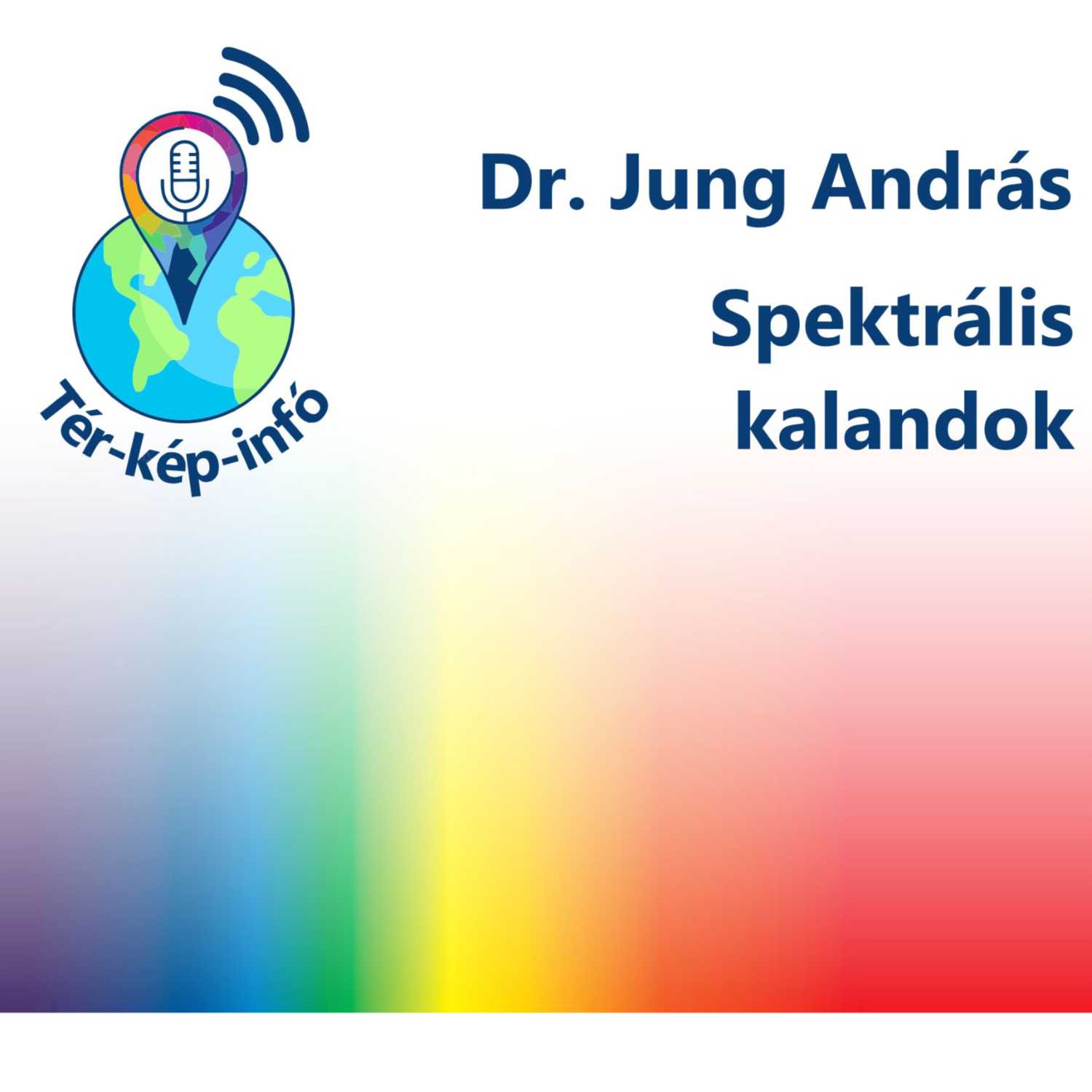 Tér-kép-infó

Dr. Jung András

Spektrális kalandok